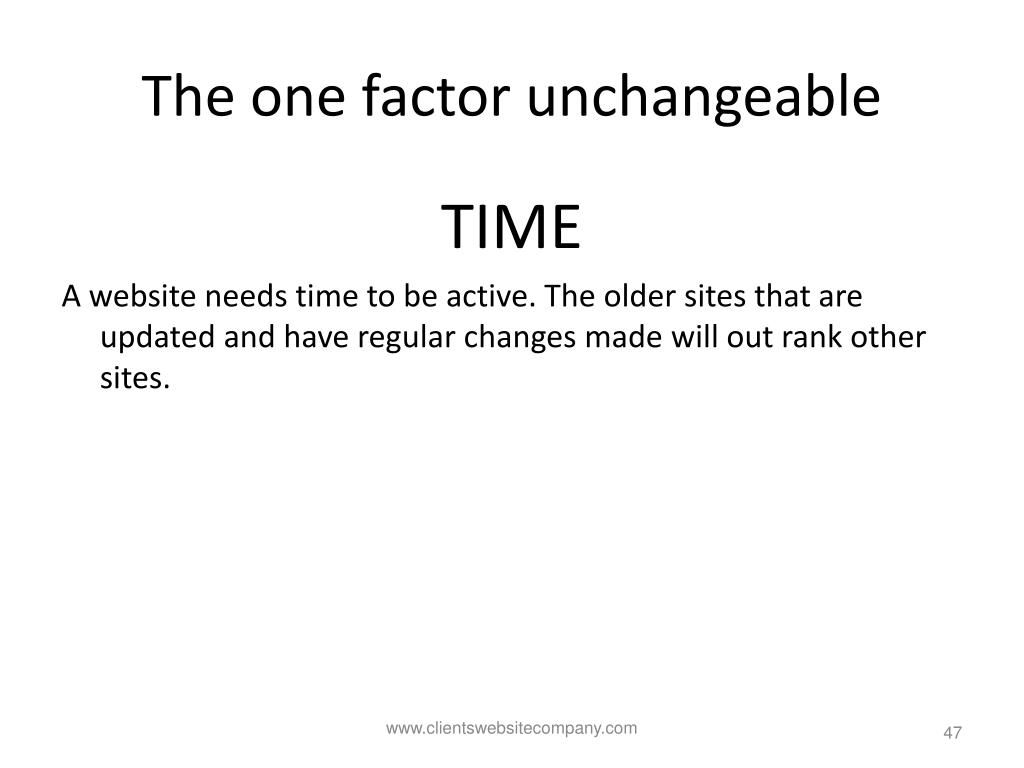 The one factor unchangeable

TIME

A website needs time to be active. The older sites that are updated and have regular changes made will out rank other sites.

www.clientswebsitecompany.com

47